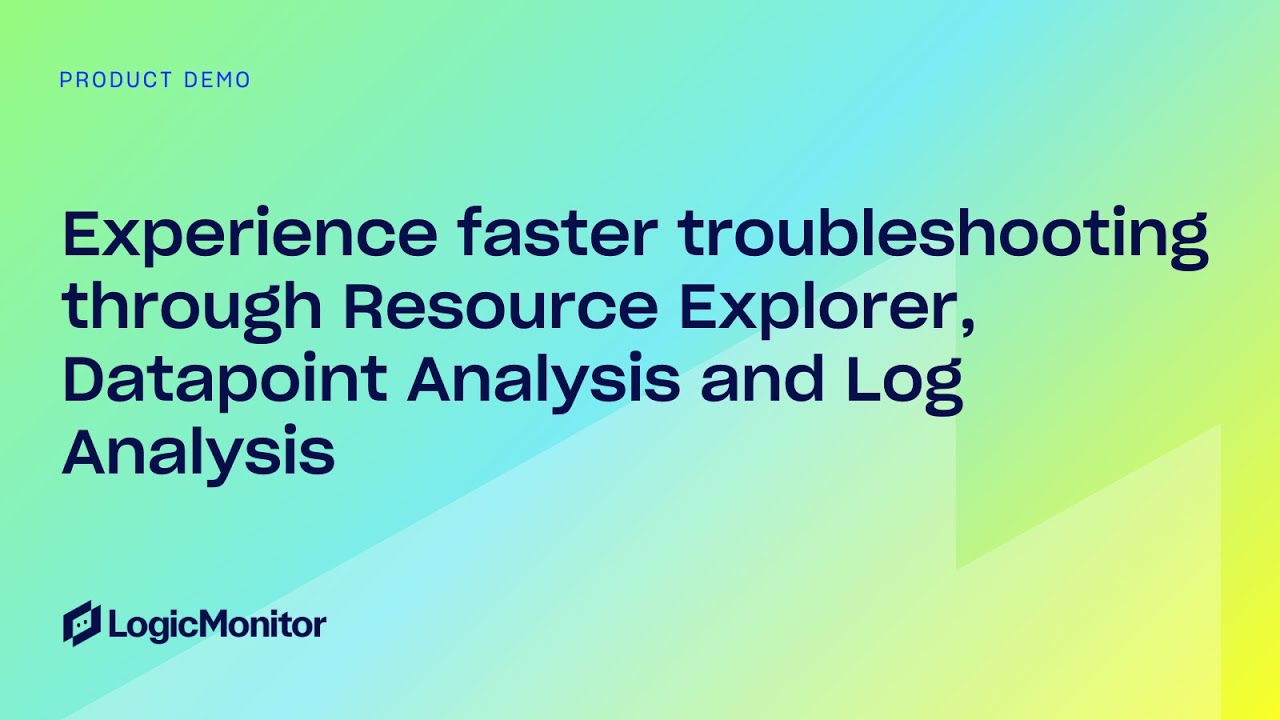 PRODUCT DEMO

Experience faster troubleshooting through Resource Explorer, Datapoint Analysis and Log Analysis

LogicMonitor